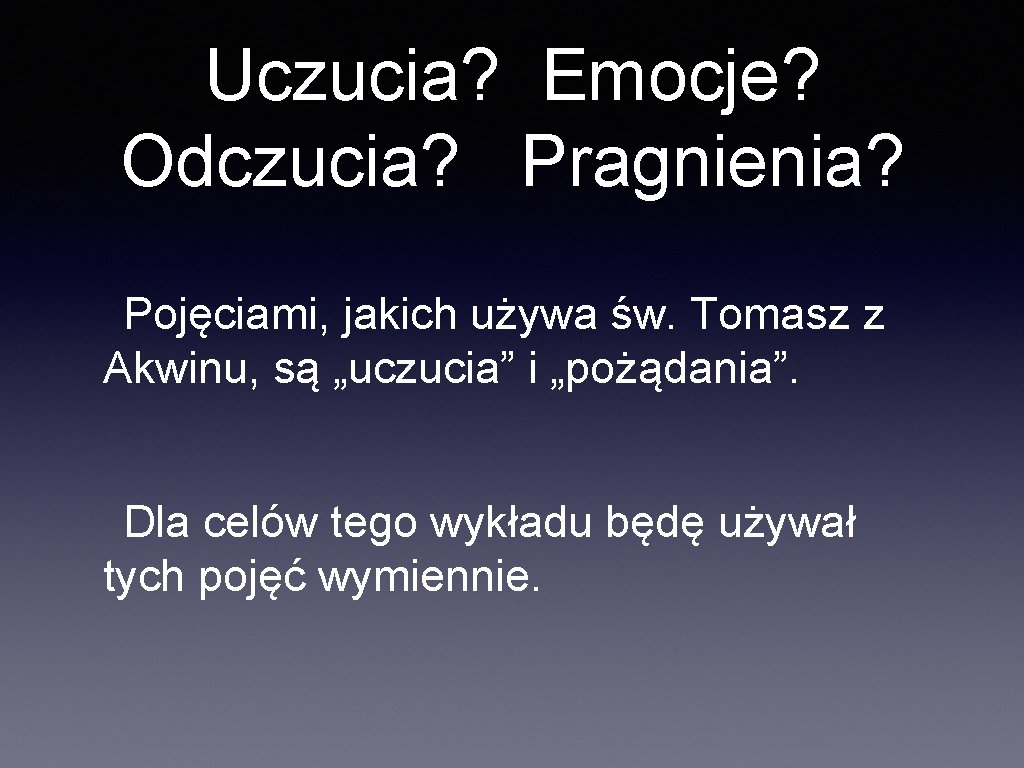 Uczucia? Emocje? Odczucia? Pragnienia?

Pojęciami, jakich używa św. Tomasz z Akwinu, są „uczucia” i „pożądania”.

Dla celów tego wykładu będę używał tych pojęć wymiennie.